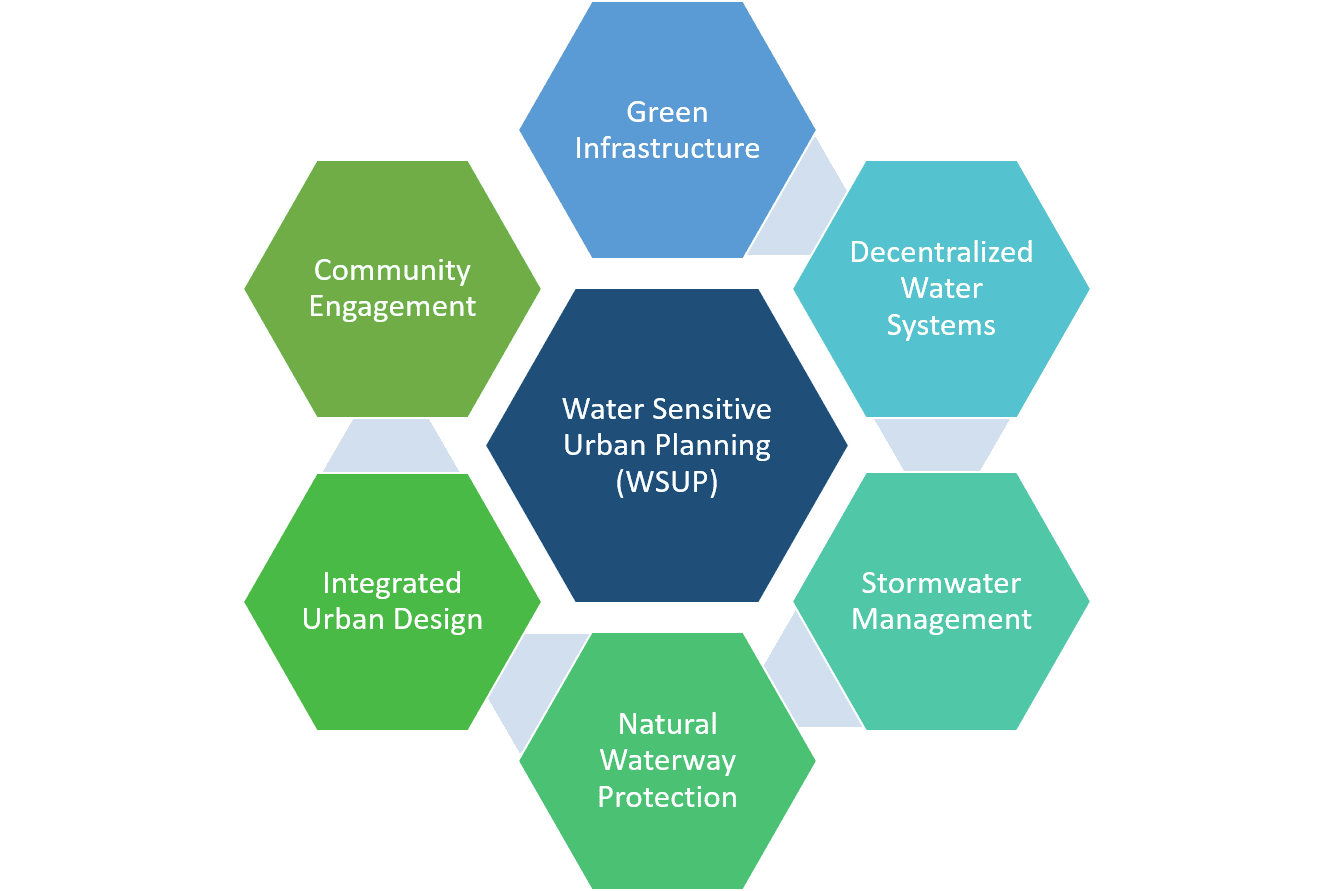 Green Infrastructure

Community Engagement

Decentralized Water Systems

Water Sensitive Urban Planning (WSUP)

Integrated Urban Design

Stormwater Management

Natural Waterway Protection